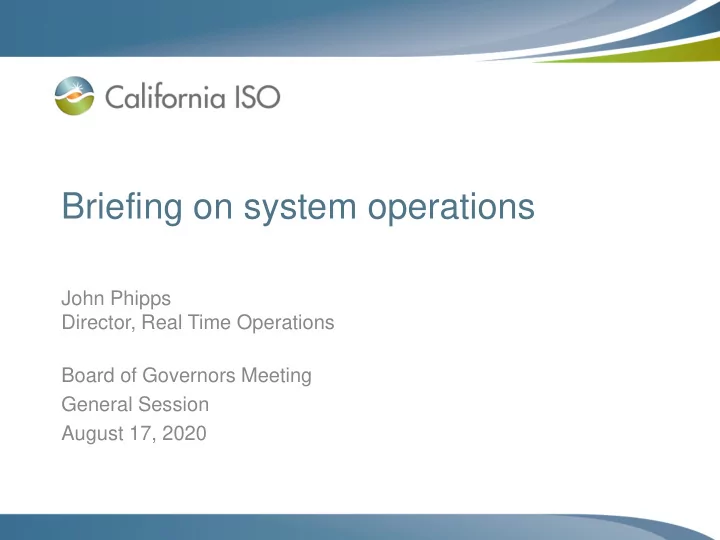 California ISO

Briefing on system operations

John Phipps
Director, Real Time Operations

Board of Governors Meeting
General Session
August 17, 2020